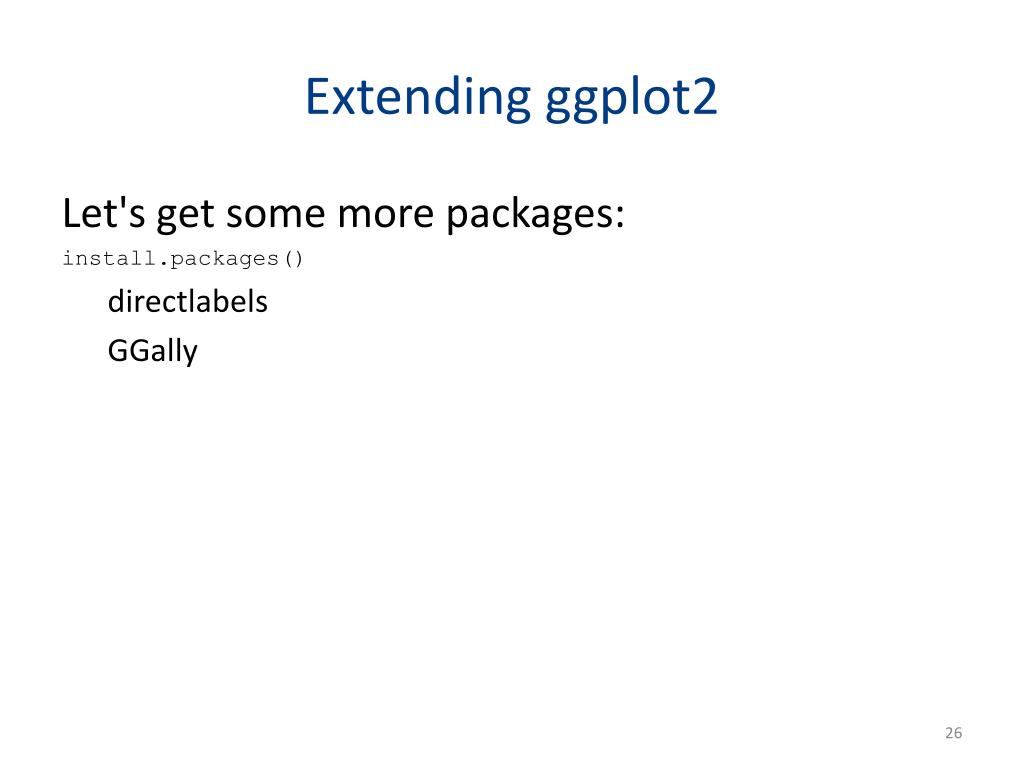 Extending ggplot2

Let's get some more packages:

install.packages()

directlabels

GGally

26